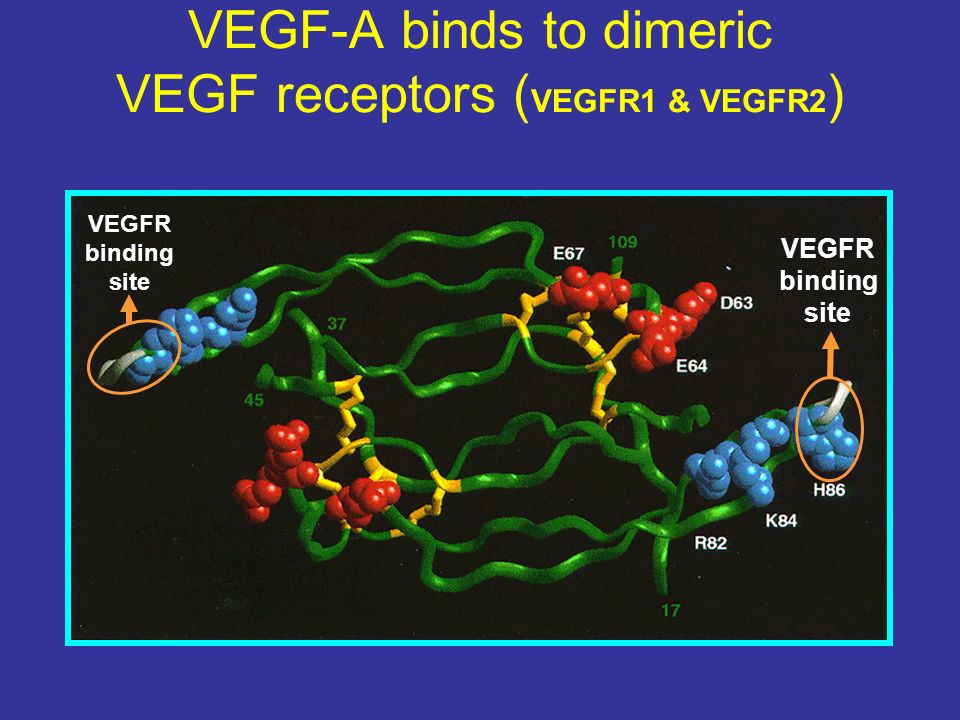 VEGF-A binds to dimeric VEGF receptors (VEGFR1 & VEGFR2)

VEGFR binding site

E67

109

D63

VEGFR binding site

37

E64

45

H86

K84

R82

17